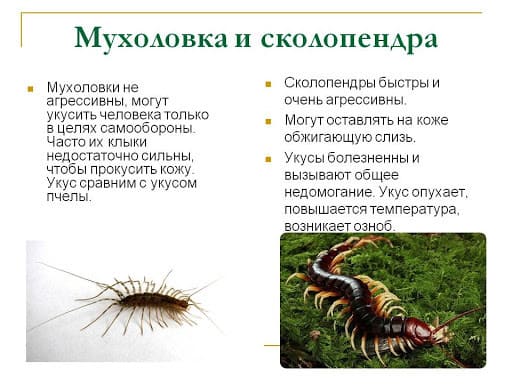 Мухоловка и сколопендра

Мухоловки не агрессивны, могут укусить человека только в целях самообороны. Часто их клыки недостаточно сильны, чтобы прокусить кожу. Укус сравним с укусом пчелы.

Сколопендры быстры и очень агрессивны.

Могут оставлять на коже обжигающую слизь.

Укусы болезненны и вызывают общее недомогание. Укус опухает, повышается температура, возникает озноб.